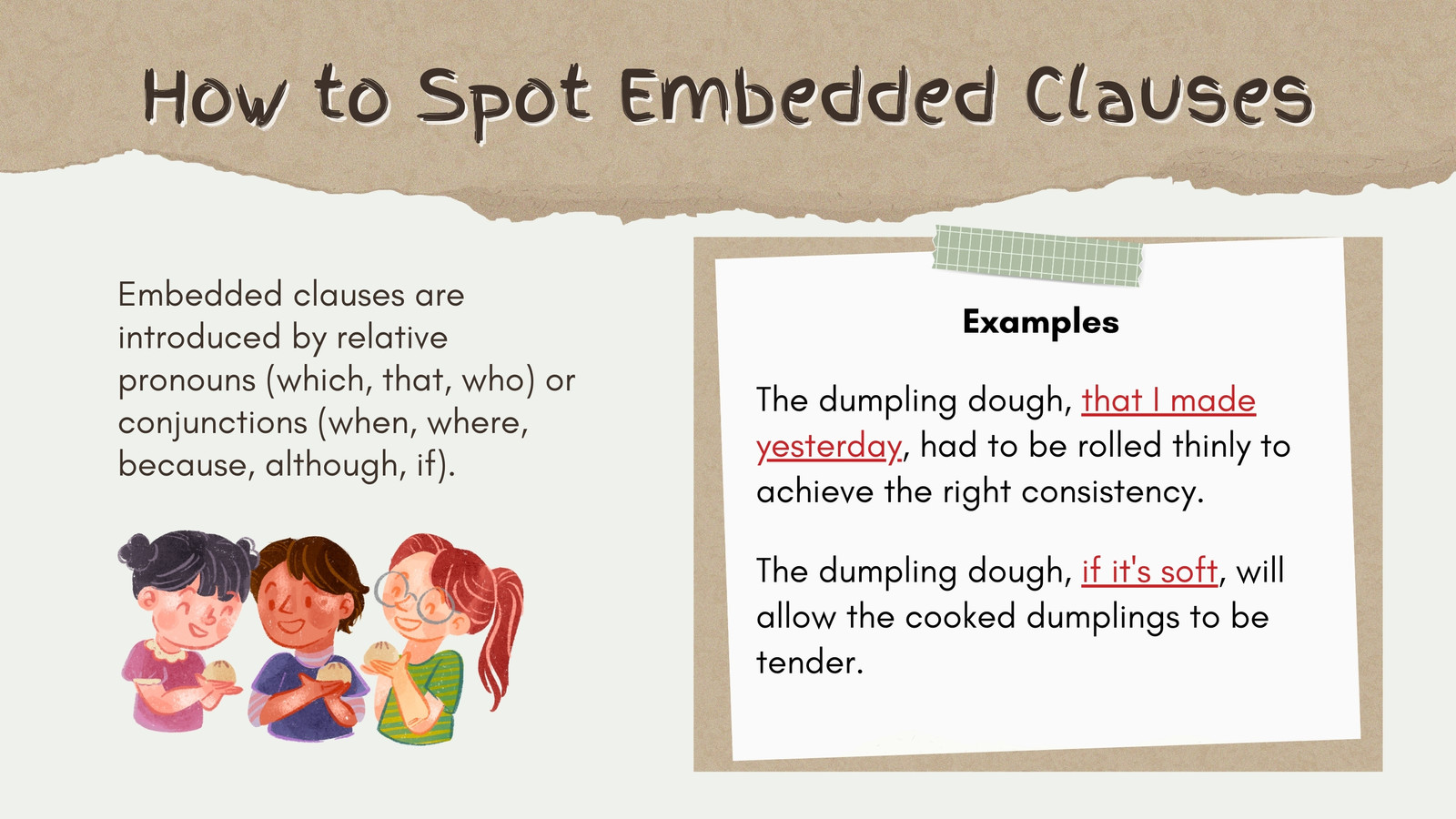 How to Spot Embedded Clauses

Embedded clauses are introduced by relative pronouns (which, that, who) or conjunctions (when, where, because, although, if).

Examples

The dumpling dough, that I made yesterday, had to be rolled thinly to achieve the right consistency.

The dumpling dough, if it's soft, will allow the cooked dumplings to be tender.